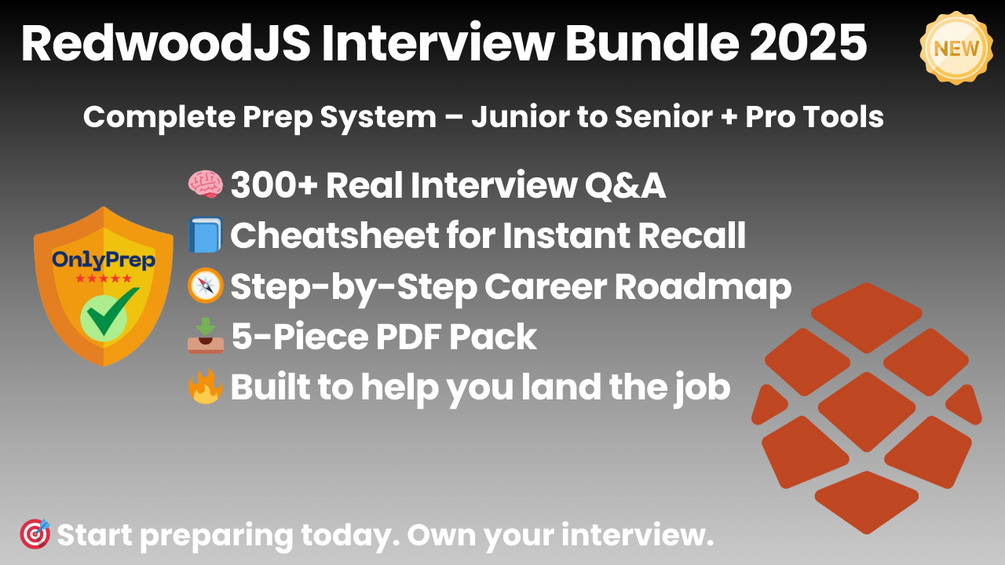 RedwoodJS Interview Bundle 2025

NEW

Complete Prep System – Junior to Senior + Pro Tools

OnlyPrep
★★★★★

🧠 300+ Real Interview Q&A
📘 Cheatsheet for Instant Recall
🧭 Step-by-Step Career Roadmap
📥 5-Piece PDF Pack
🔥 Built to help you land the job

🎯 Start preparing today. Own your interview.